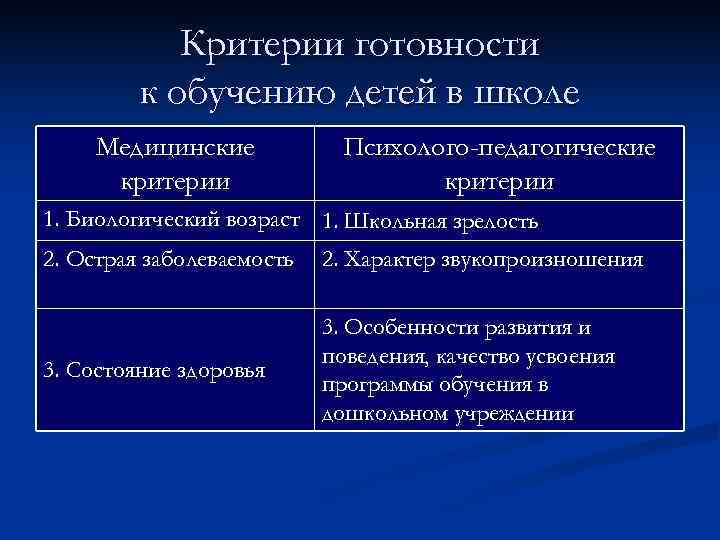 Критерии готовности к обучению детей в школе

| Медицинские критерии | Психолого-педагогические критерии |
|---|---|
| 1. Биологический возраст | 1. Школьная зрелость |
| 2. Острая заболеваемость | 2. Характер звукопроизношения |
| 3. Состояние здоровья | 3. Особенности развития и поведения, качество усвоения программы обучения в дошкольном учреждении |